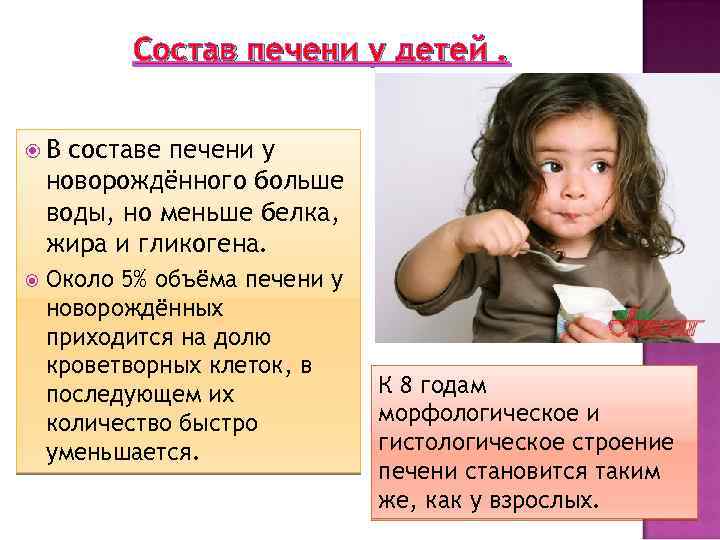 Состав печени у детей .

В составе печени у новорождённого больше воды, но меньше белка, жира и гликогена.

Около 5% объёма печени у новорождённых приходится на долю кроветворных клеток, в последующем их количество быстро уменьшается.

К 8 годам морфологическое и гистологическое строение печени становится таким же, как у взрослых.